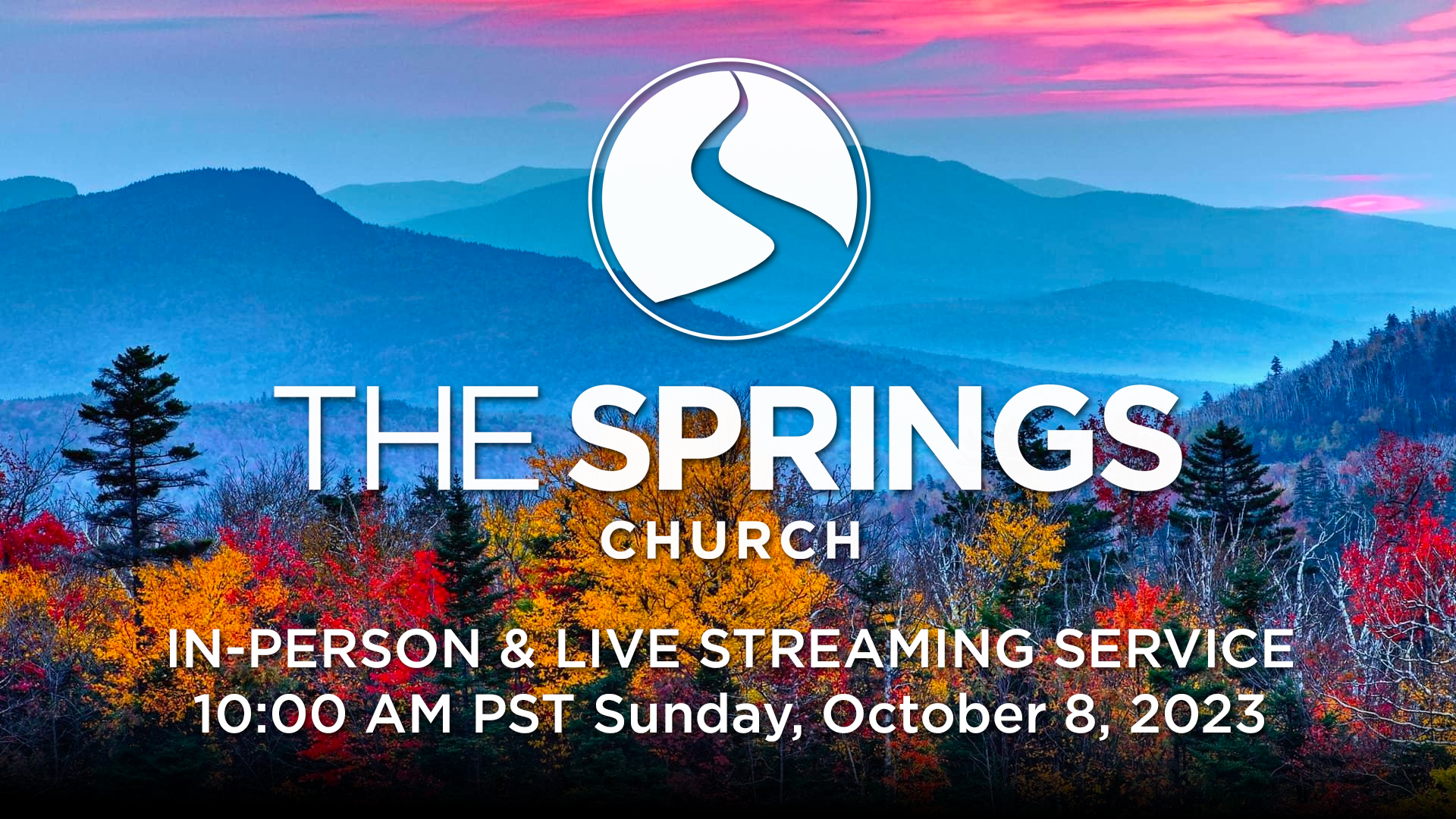 THE SPRINGS
CHURCH

IN-PERSON & LIVE STREAMING SERVICE
10:00 AM PST Sunday, October 8, 2023